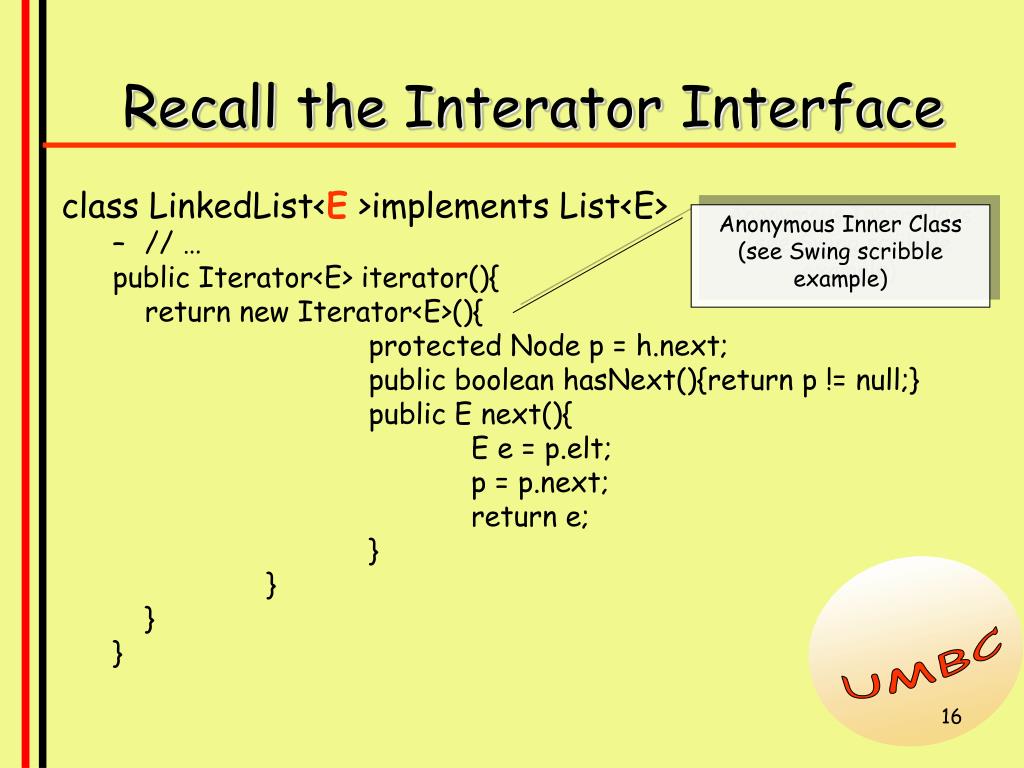 Recall the Interator Interface

class LinkedList<E >implements List<E>

– // …

public Iterator<E> iterator(){
return new Iterator<E>(){
protected Node p = h.next;
public boolean hasNext(){return p != null;}
public E next(){
E e = p.elt;
p = p.next;
return e;
}
}
}
}

Anonymous Inner Class (see Swing scribble example)

UMBC

16